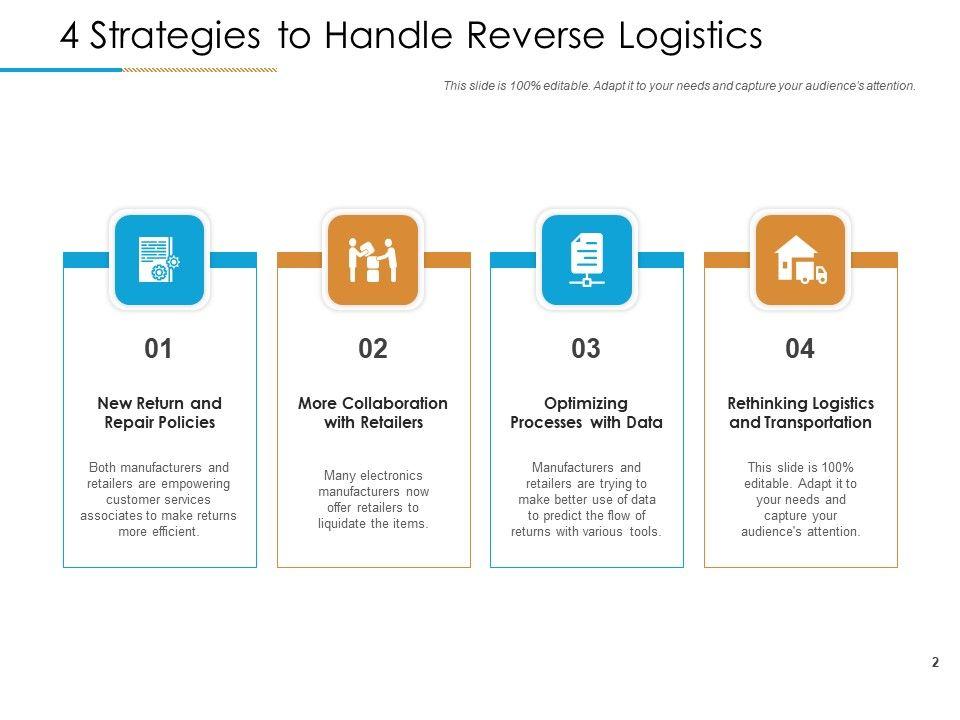 4 Strategies to Handle Reverse Logistics

This slide is 100% editable. Adapt it to your needs and capture your audience's attention.

01

New Return and Repair Policies

Both manufacturers and retailers are empowering customer services associates to make returns more efficient.

02

More Collaboration with Retailers

Many electronics manufacturers now offer retailers to liquidate the items.

03

Optimizing Processes with Data

Manufacturers and retailers are trying to make better use of data to predict the flow of returns with various tools.

04

Rethinking Logistics and Transportation

This slide is 100% editable. Adapt it to your needs and capture your audience's attention.

2